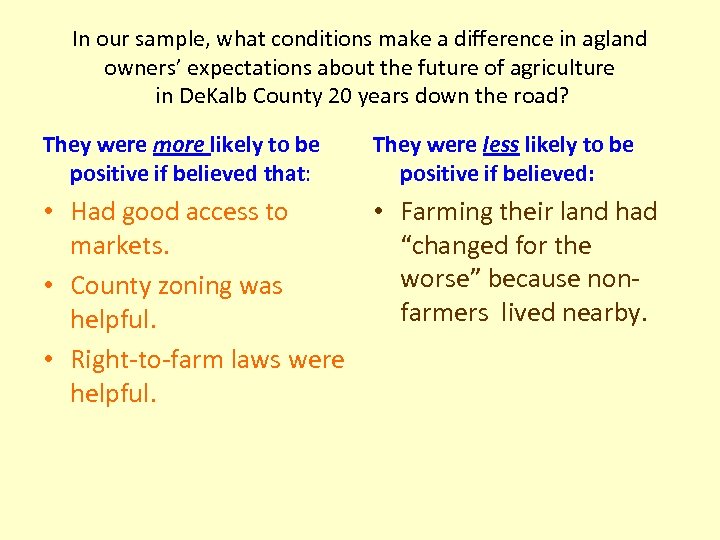 In our sample, what conditions make a difference in agland owners' expectations about the future of agriculture in DeKalb County 20 years down the road?

They were more likely to be positive if believed that:

• Had good access to markets.
• County zoning was helpful.
• Right-to-farm laws were helpful.

They were less likely to be positive if believed:

• Farming their land had "changed for the worse" because non-farmers lived nearby.